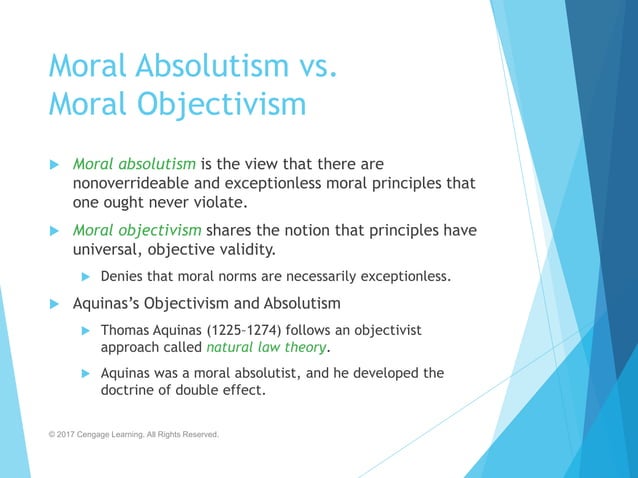 Moral Absolutism vs. Moral Objectivism

Moral absolutism is the view that there are nonoverrideable and exceptionless moral principles that one ought never violate.

Moral objectivism shares the notion that principles have universal, objective validity.

Denies that moral norms are necessarily exceptionless.

Aquinas's Objectivism and Absolutism

Thomas Aquinas (1225–1274) follows an objectivist approach called natural law theory.

Aquinas was a moral absolutist, and he developed the doctrine of double effect.

© 2017 Cengage Learning. All Rights Reserved.